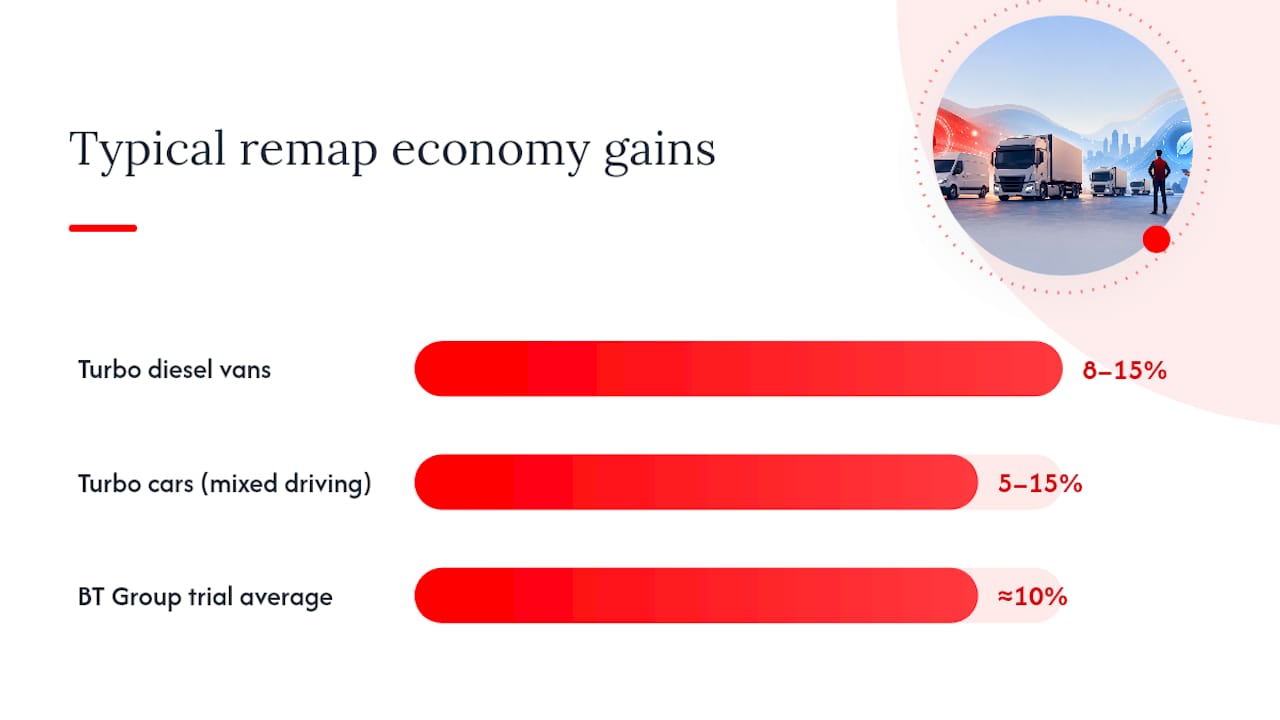 Typical remap economy gains

Turbo diesel vans 8–15%

Turbo cars (mixed driving) 5–15%

BT Group trial average ≈10%